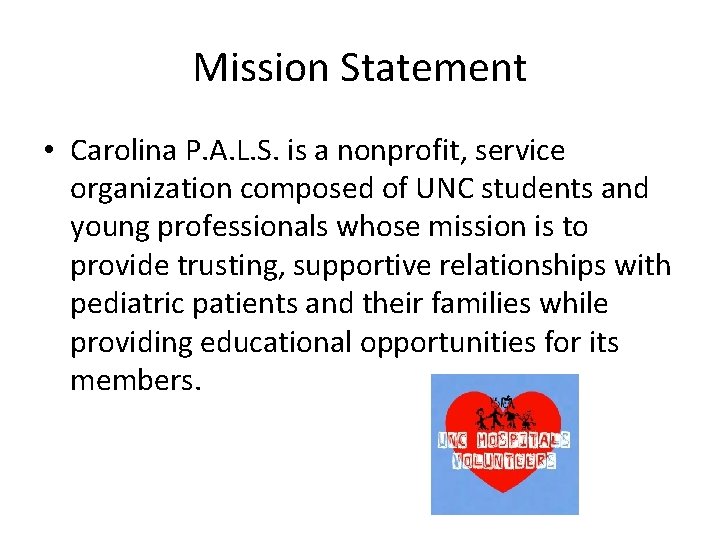 Mission Statement

• Carolina P.A.L.S. is a nonprofit, service organization composed of UNC students and young professionals whose mission is to provide trusting, supportive relationships with pediatric patients and their families while providing educational opportunities for its members.

UNC HOSPITALS VOLUNTEERS